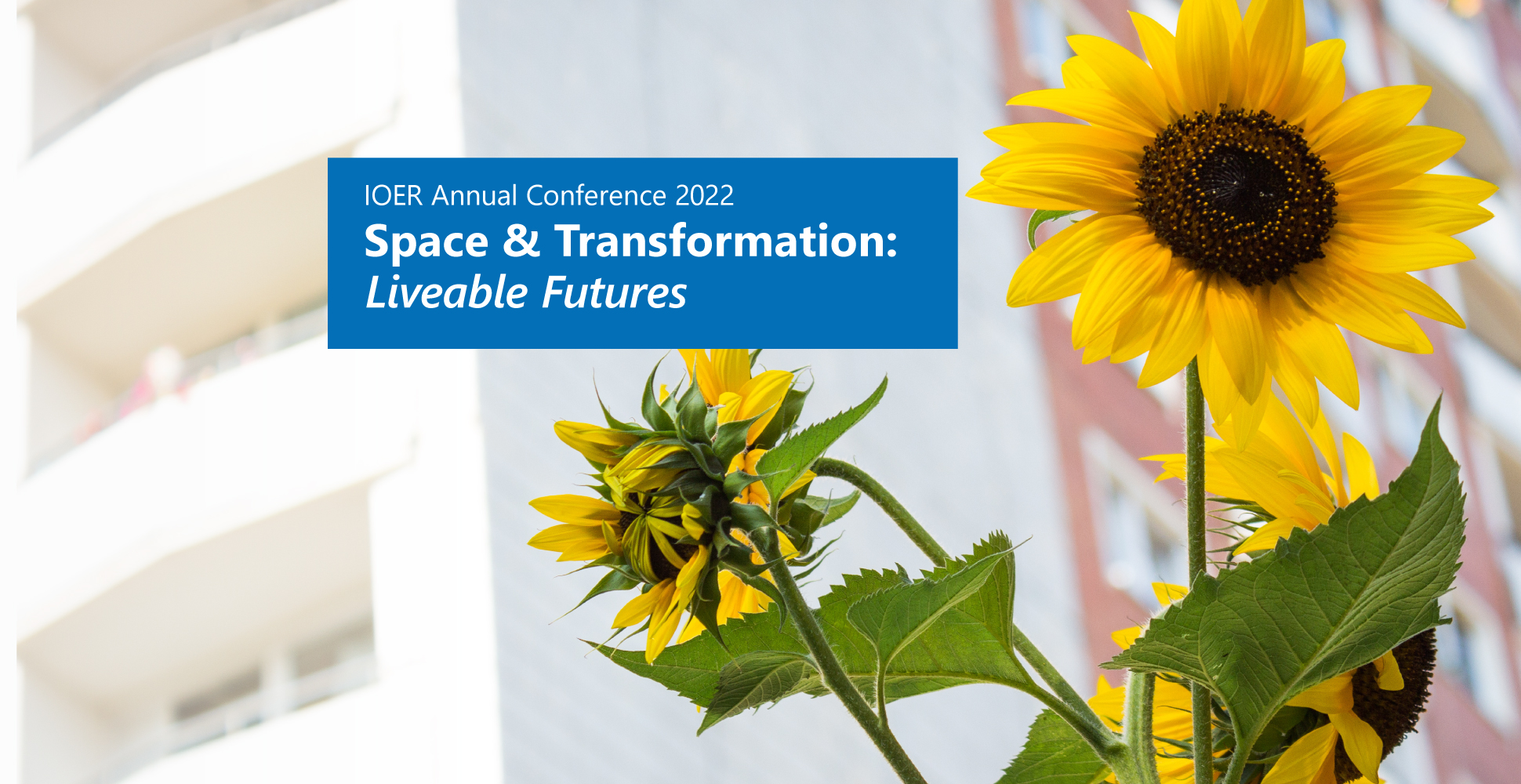 IOER Annual Conference 2022

Space & Transformation:
Liveable Futures